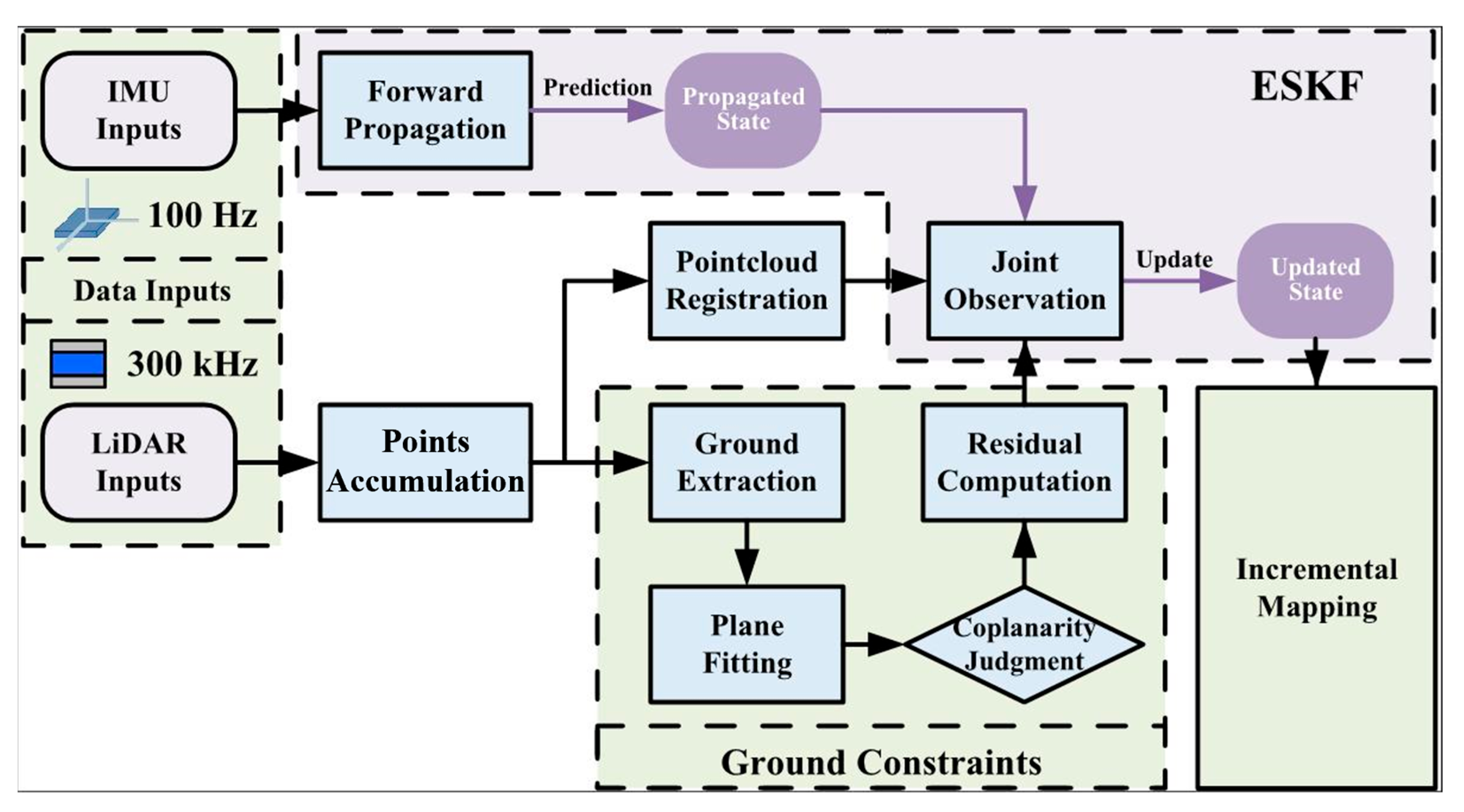 IMU Inputs

100 Hz

Data Inputs

300 kHz

LiDAR Inputs

Forward Propagation

Prediction

Propagated State

ESKF

Pointcloud Registration

Joint Observation

Update

Updated State

Points Accumulation

Ground Extraction

Residual Computation

Plane Fitting

Coplanarity Judgment

Ground Constraints

Incremental Mapping